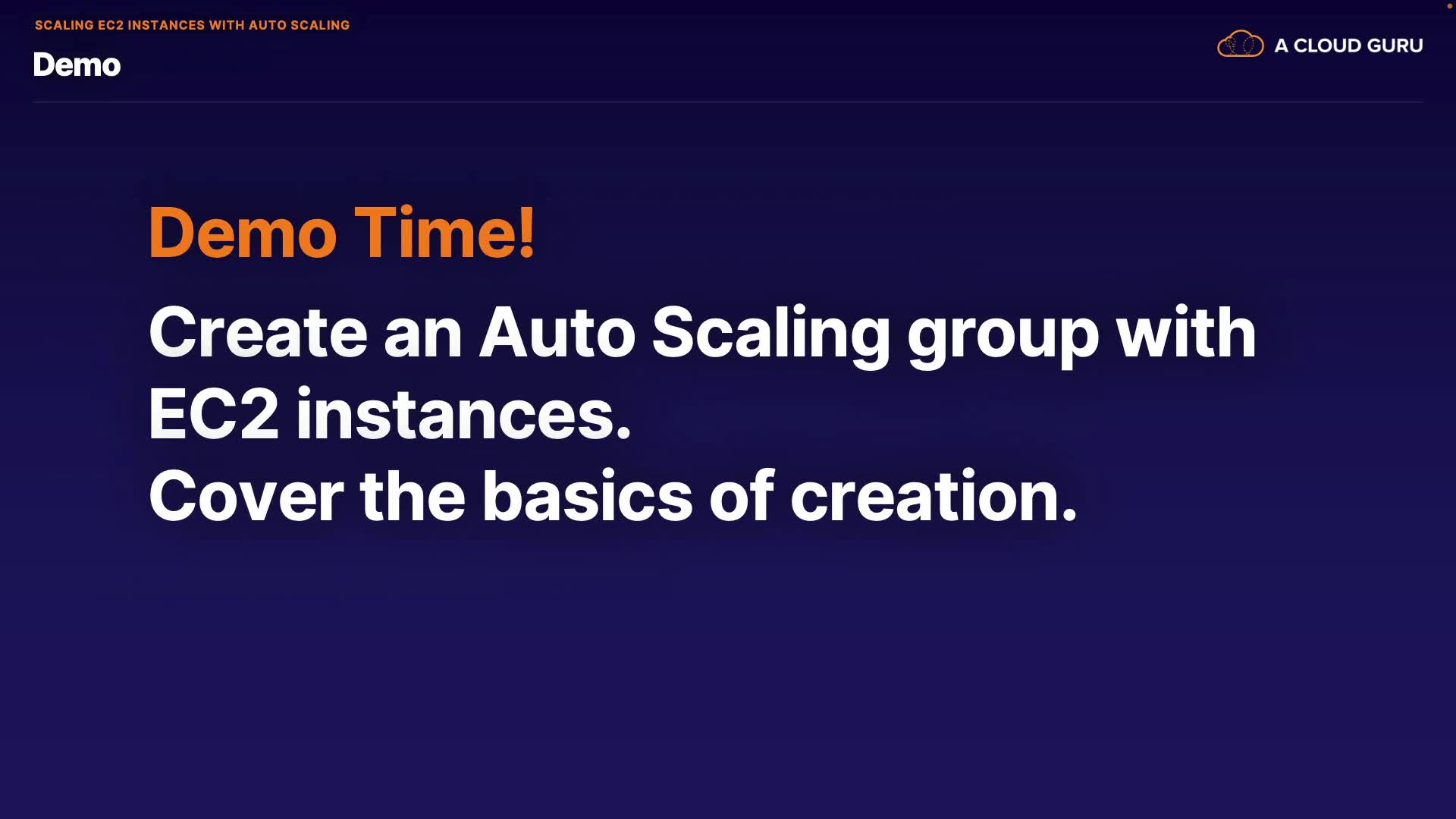 SCALING EC2 INSTANCES WITH AUTO SCALING

Demo

A CLOUD GURU

Demo Time!

Create an Auto Scaling group with EC2 instances.

Cover the basics of creation.